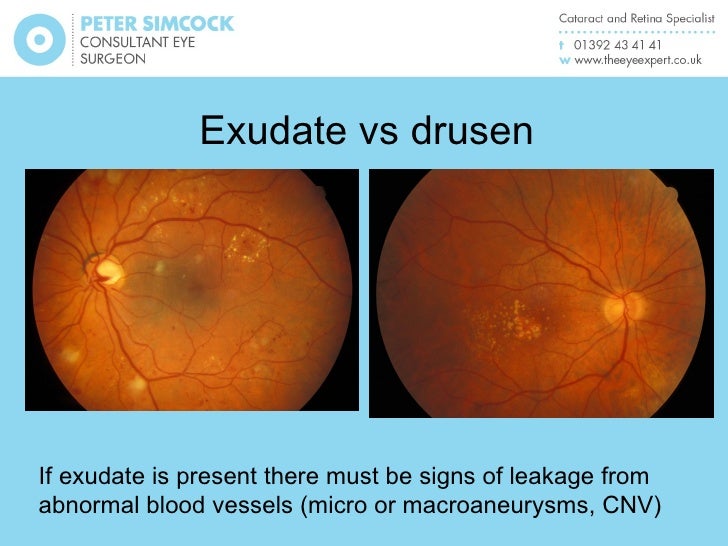 PETER SIMCOCK
CONSULTANT EYE
SURGEON

Cataract and Retina Specialist
t 01392 43 41 41
w www.theeyeexpert.co.uk

Exudate vs drusen

If exudate is present there must be signs of leakage from abnormal blood vessels (micro or macroaneurysms, CNV)